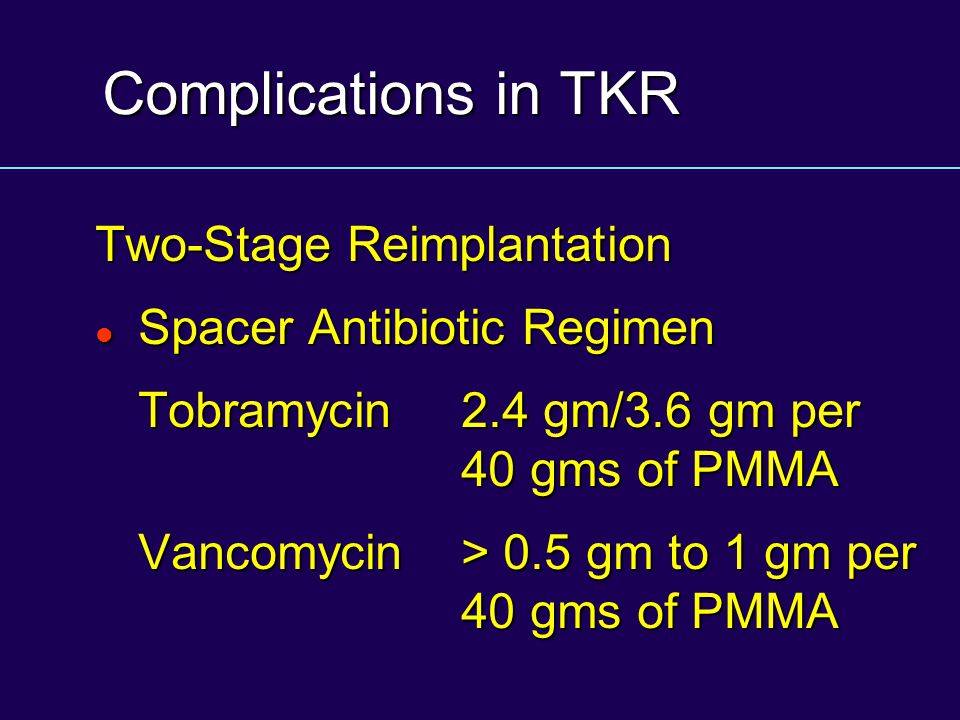 Complications in TKR

Two-Stage Reimplantation

• Spacer Antibiotic Regimen

Tobramycin 2.4 gm/3.6 gm per 40 gms of PMMA

Vancomycin > 0.5 gm to 1 gm per 40 gms of PMMA